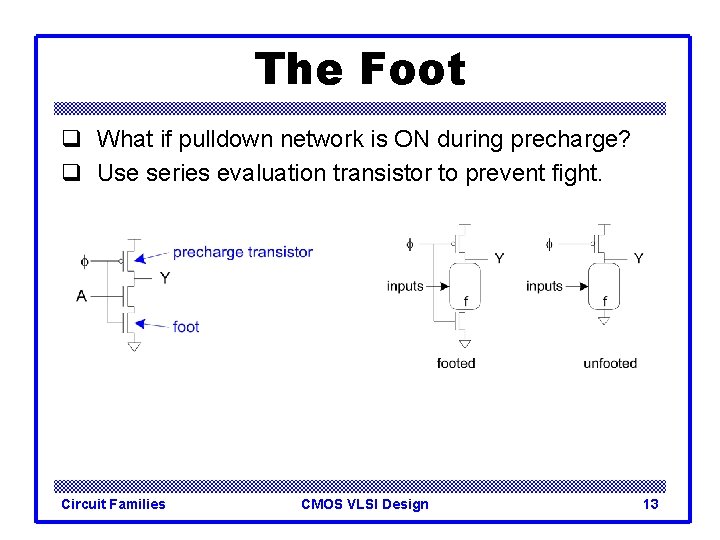 The Foot

❑ What if pulldown network is ON during precharge?
❑ Use series evaluation transistor to prevent fight.

$\phi$
precharge transistor
Y
A
foot

$\phi$
Y
inputs
f
footed

$\phi$
Y
inputs
f
unfooted

Circuit Families
CMOS VLSI Design
13